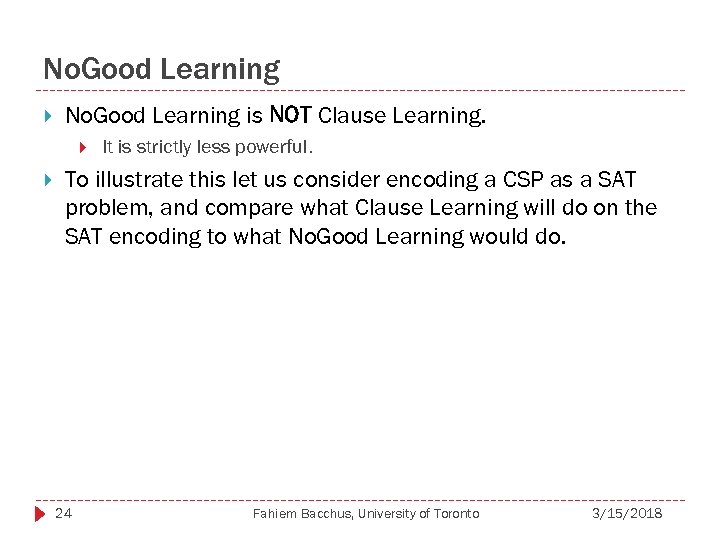 NoGood Learning

NoGood Learning is NOT Clause Learning.

It is strictly less powerful.

To illustrate this let us consider encoding a CSP as a SAT problem, and compare what Clause Learning will do on the SAT encoding to what NoGood Learning would do.

24 Fahiem Bacchus, University of Toronto 3/15/2018